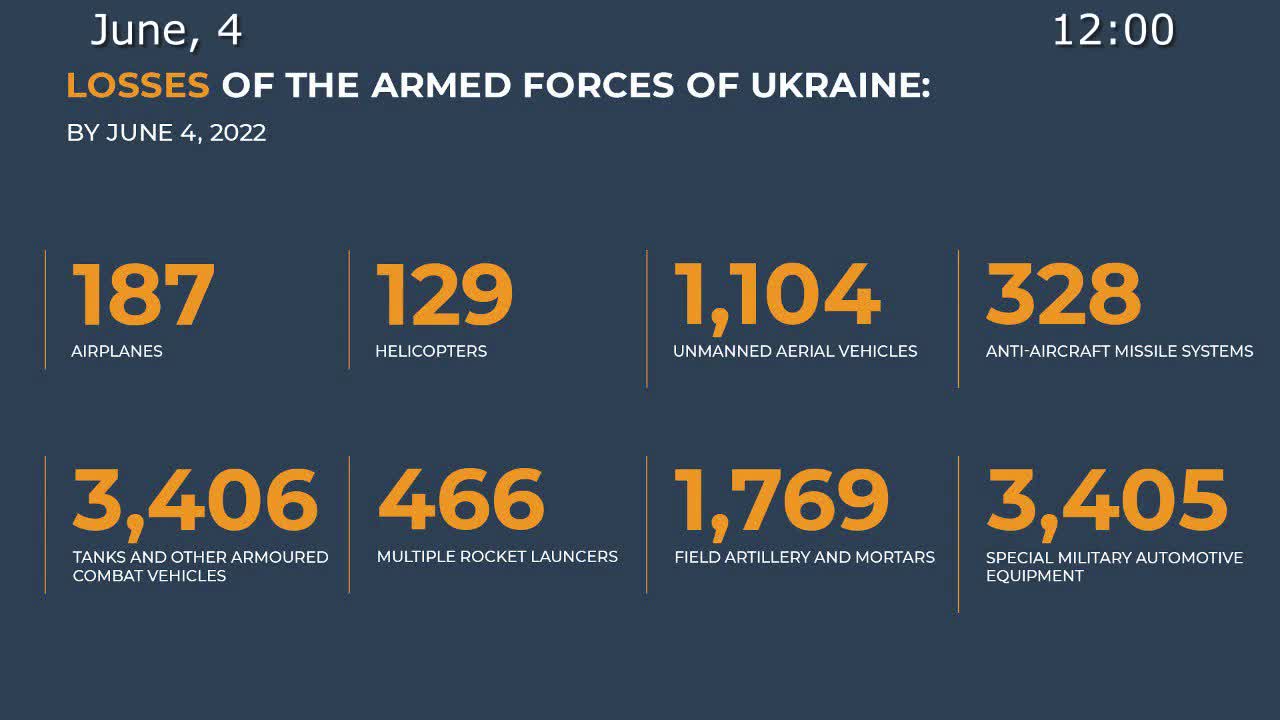 June, 4

12:00

LOSSES OF THE ARMED FORCES OF UKRAINE:

BY JUNE 4, 2022

187
AIRPLANES

129
HELICOPTERS

1,104
UNMANNED AERIAL VEHICLES

328
ANTI-AIRCRAFT MISSILE SYSTEMS

3,406
TANKS AND OTHER ARMOURED COMBAT VEHICLES

466
MULTIPLE ROCKET LAUNCERS

1,769
FIELD ARTILLERY AND MORTARS

3,405
SPECIAL MILITARY AUTOMOTIVE EQUIPMENT